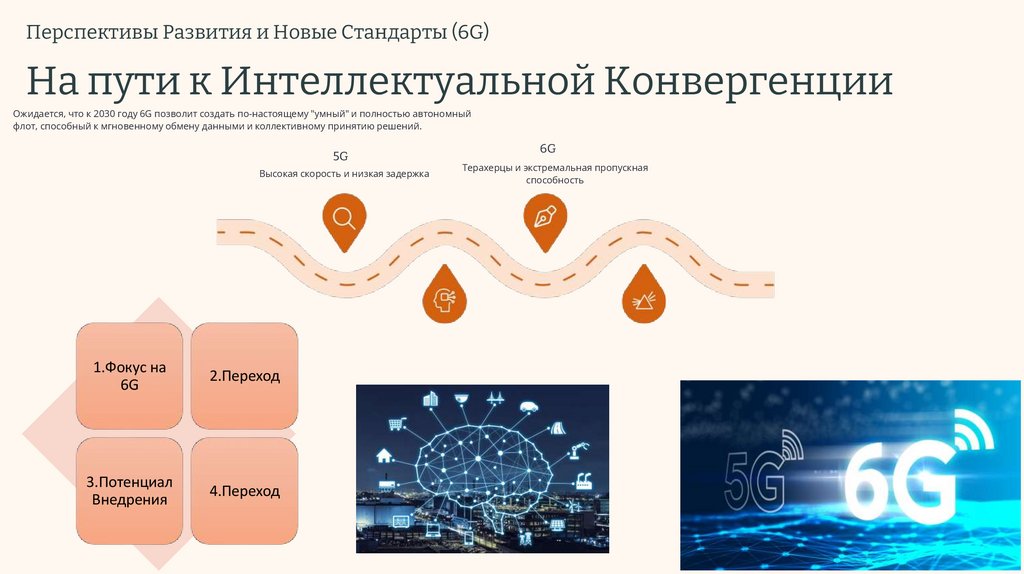 Перспективы Развития и Новые Стандарты (6G)

На пути к Интеллектуальной Конвергенции

Ожидается, что к 2030 году 6G позволит создать по-настоящему "умный" и полностью автономный флот, способный к мгновенному обмену данными и коллективному принятию решений.

5G
Высокая скорость и низкая задержка

6G
Терахерцы и экстремальная пропускная способность

1.Фокус на 6G

2.Переход

3.Потенциал Внедрения

4.Переход

5G

6G